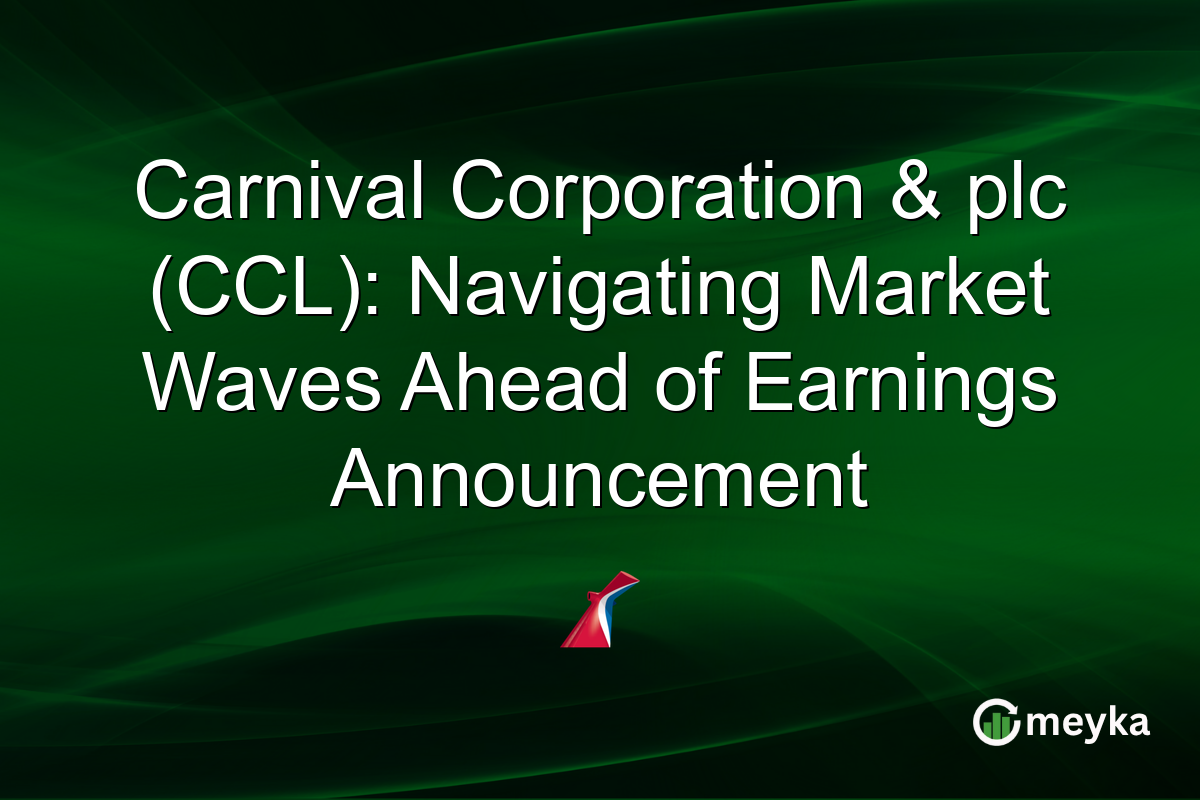 Carnival Corporation & plc (CCL): Navigating Market Waves Ahead of Earnings Announcement

meyka